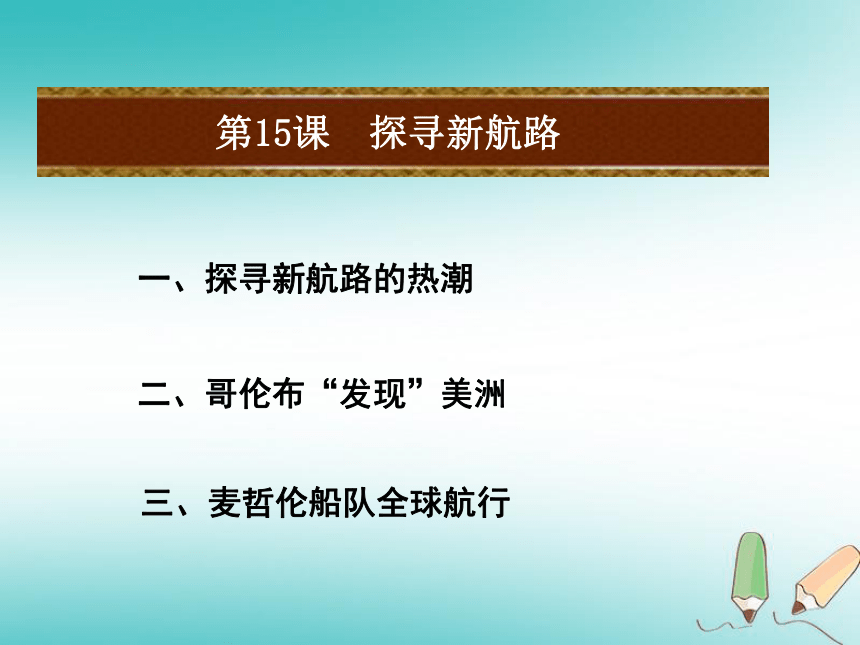 第15课　探寻新航路

一、探寻新航路的热潮

二、哥伦布“发现”美洲

三、麦哲伦船队全球航行